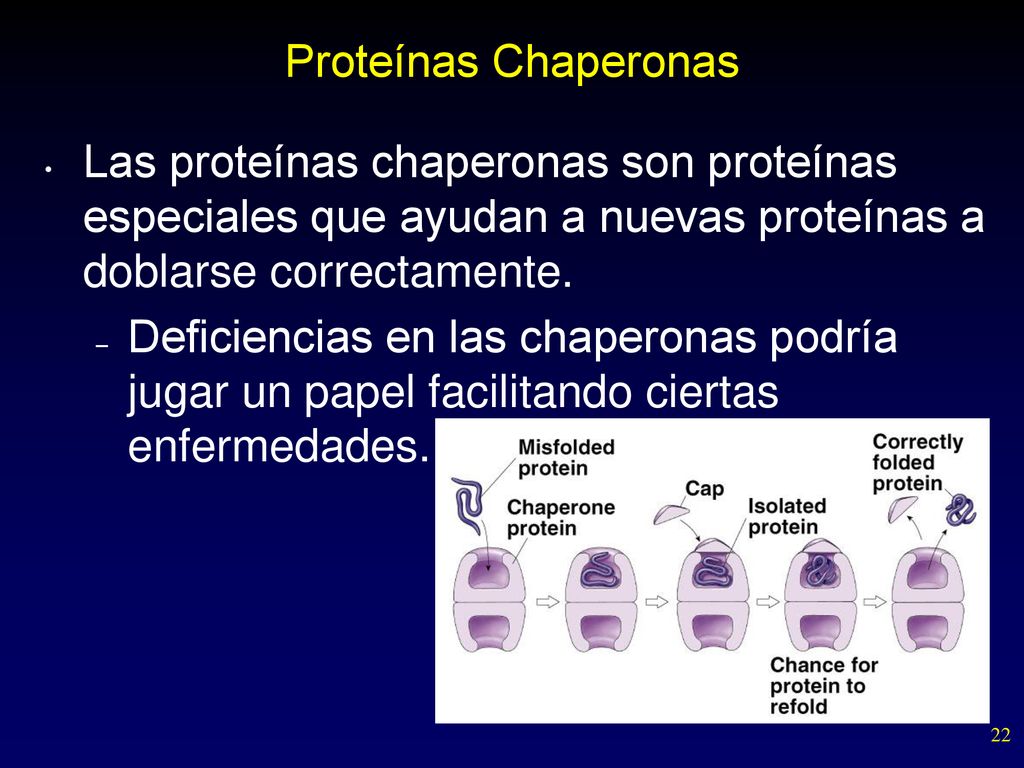 Proteínas Chaperonas

• Las proteínas chaperonas son proteínas especiales que ayudan a nuevas proteínas a doblarse correctamente.

– Deficiencias en las chaperonas podría jugar un papel facilitando ciertas enfermedades.

Misfolded protein

Chaperone protein

Cap

Isolated protein

Correctly folded protein

Chance for protein to refold

22